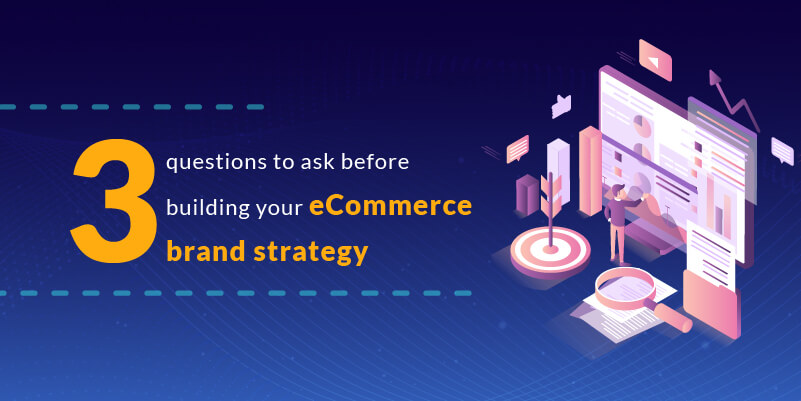 3 questions to ask before building your eCommerce brand strategy